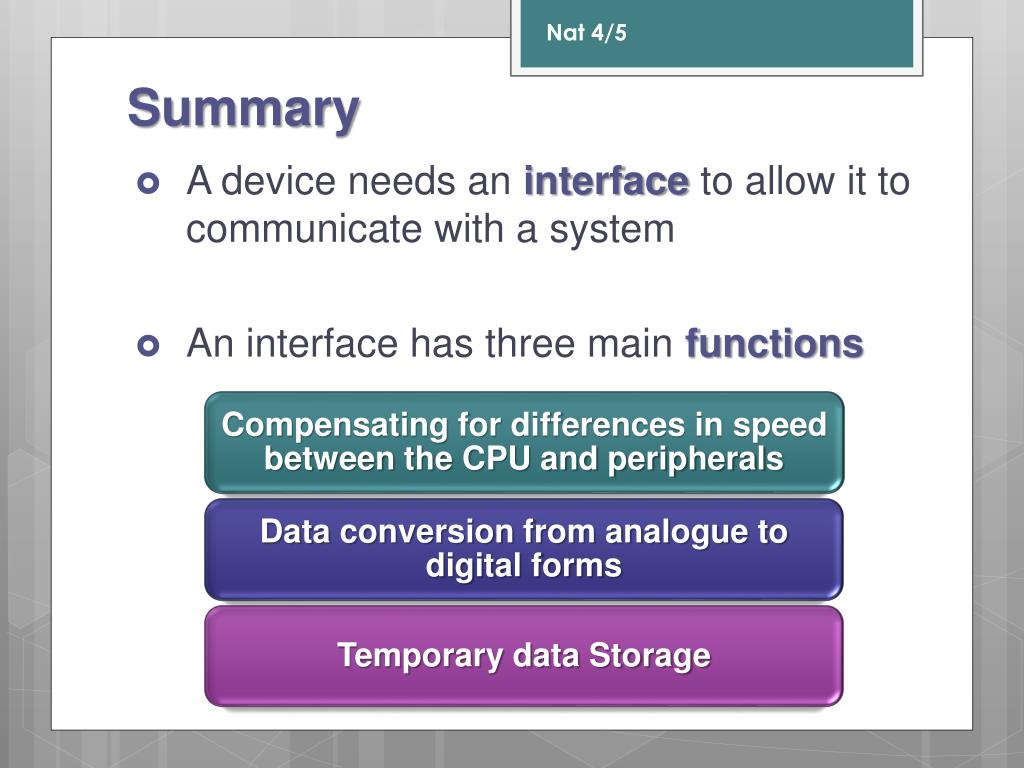 Nat 4/5

Summary

A device needs an interface to allow it to communicate with a system

An interface has three main functions

Compensating for differences in speed between the CPU and peripherals

Data conversion from analogue to digital forms

Temporary data Storage